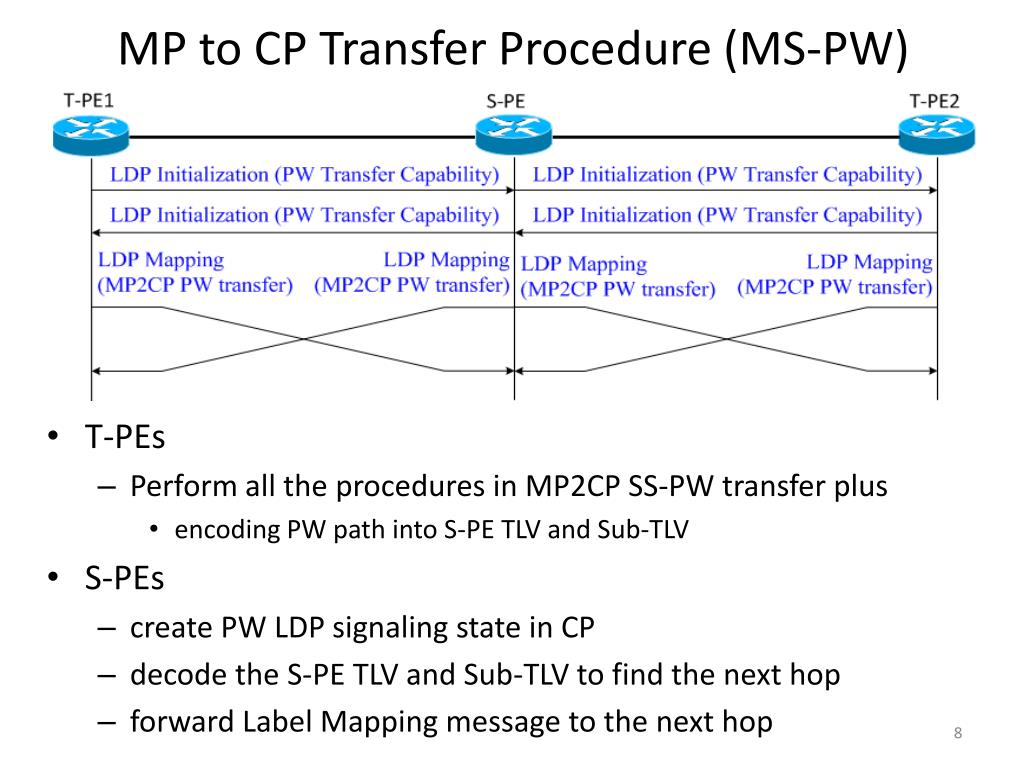 MP to CP Transfer Procedure (MS-PW)

T-PE1

S-PE

T-PE2

LDP Initialization (PW Transfer Capability)

LDP Initialization (PW Transfer Capability)

LDP Initialization (PW Transfer Capability)

LDP Initialization (PW Transfer Capability)

LDP Mapping (MP2CP PW transfer)

LDP Mapping (MP2CP PW transfer)

LDP Mapping (MP2CP PW transfer)

LDP Mapping (MP2CP PW transfer)

• T-PEs
– Perform all the procedures in MP2CP SS-PW transfer plus
• encoding PW path into S-PE TLV and Sub-TLV

• S-PEs
– create PW LDP signaling state in CP
– decode the S-PE TLV and Sub-TLV to find the next hop
– forward Label Mapping message to the next hop

8